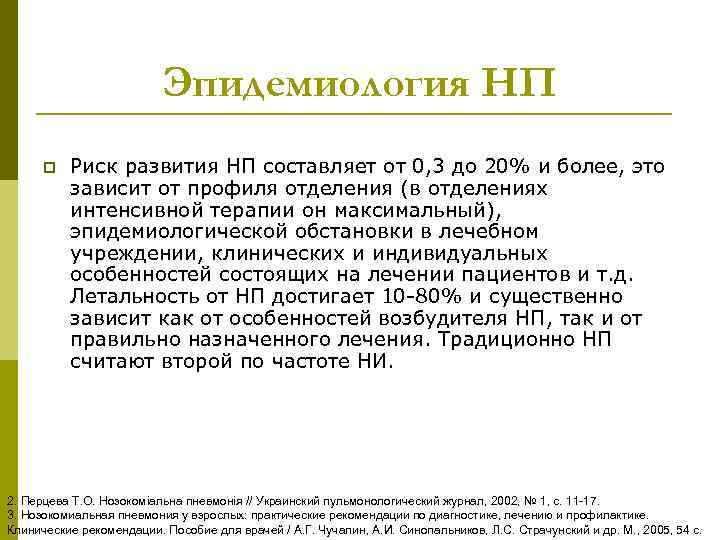 Эпидемиология НП

Риск развития НП составляет от 0,3 до 20% и более, это зависит от профиля отделения (в отделениях интенсивной терапии он максимальный), эпидемиологической обстановки в лечебном учреждении, клинических и индивидуальных особенностей состоящих на лечении пациентов и т.д. Летальность от НП достигает 10-80% и существенно зависит как от особенностей возбудителя НП, так и от правильно назначенного лечения. Традиционно НП считают второй по частоте НИ.

2. Перцева Т.О. Нозокоміальна пневмонія // Украинский пульмонологический журнал, 2002, № 1, с. 11-17.
3. Нозокомиальная пневмония у взрослых: практические рекомендации по диагностике, лечению и профилактике. Клинические рекомендации. Пособие для врачей / А.Г. Чучалин, А.И. Синопальников, Л.С. Страчунский и др. М., 2005, 54 с.